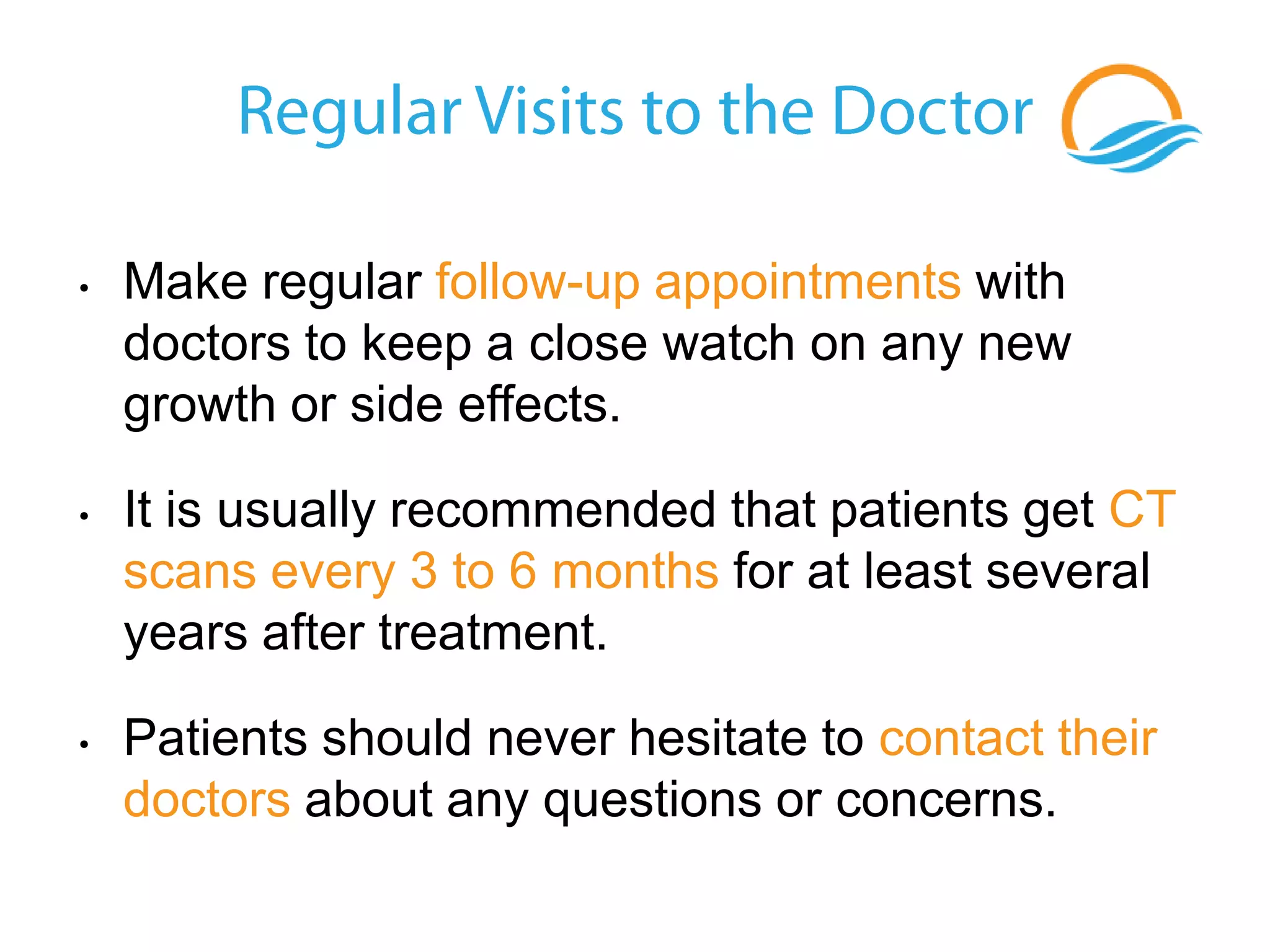 Regular Visits to the Doctor

• Make regular follow-up appointments with doctors to keep a close watch on any new growth or side effects.

• It is usually recommended that patients get CT scans every 3 to 6 months for at least several years after treatment.

• Patients should never hesitate to contact their doctors about any questions or concerns.